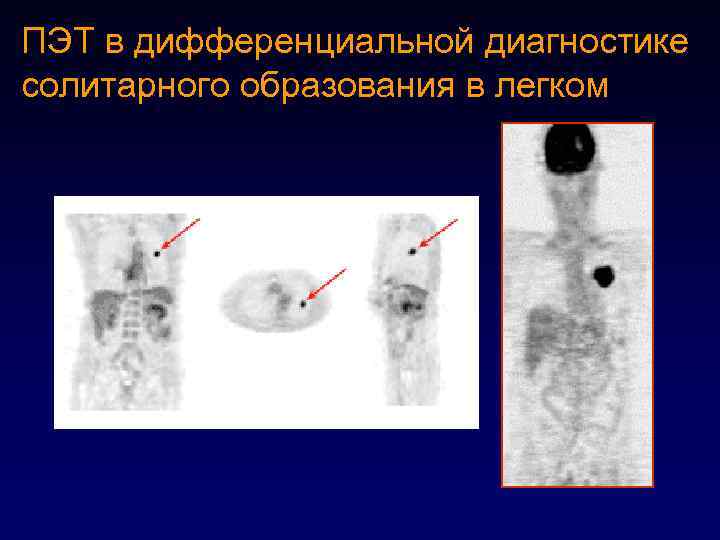 ПЭТ в дифференциальной диагностике солитарного образования в легком